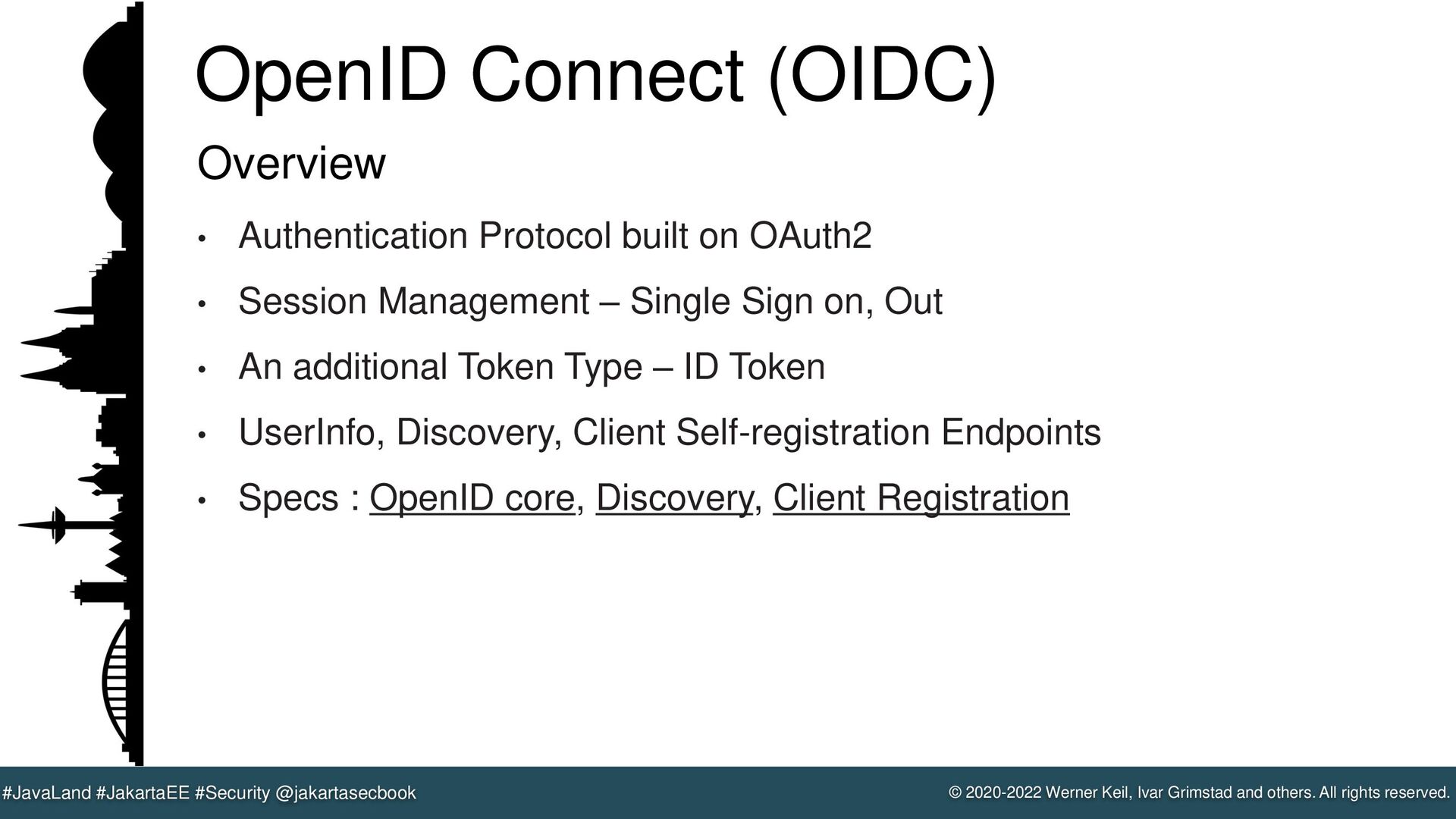 OpenID Connect (OIDC)

Overview

• Authentication Protocol built on OAuth2
• Session Management – Single Sign on, Out
• An additional Token Type – ID Token
• UserInfo, Discovery, Client Self-registration Endpoints
• Specs : OpenID core, Discovery, Client Registration

#JavaLand #JakartaEE #Security @jakartasecbook

© 2020-2022 Werner Keil, Ivar Grimstad and others. All rights reserved.